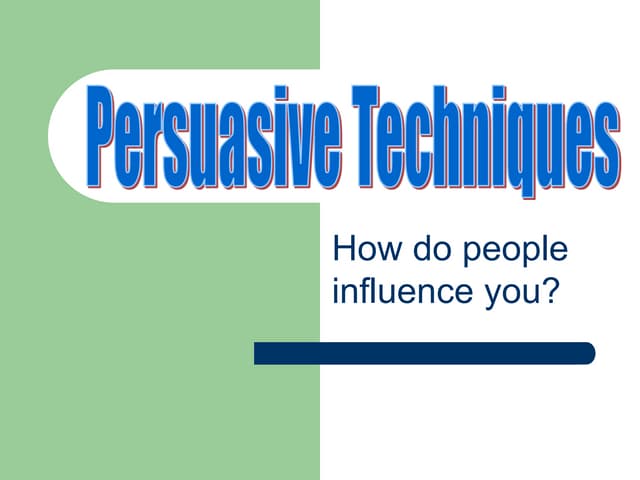 Persuasive Techniques

How do people influence you?